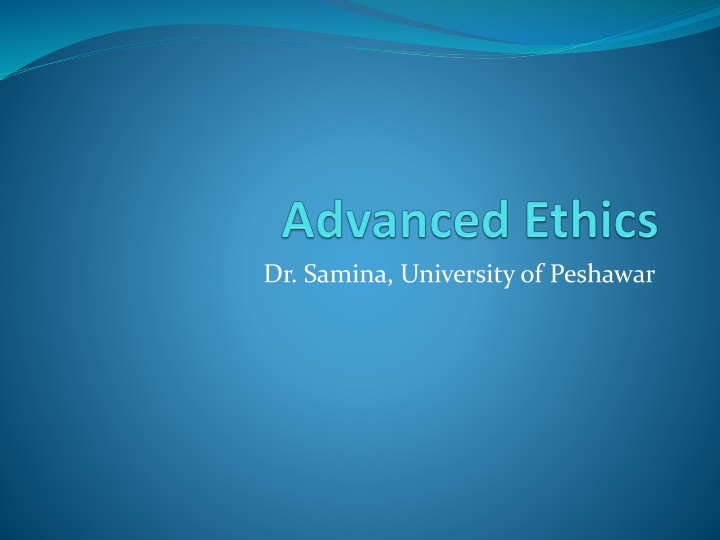 Advanced Ethics

Dr. Samina, University of Peshawar